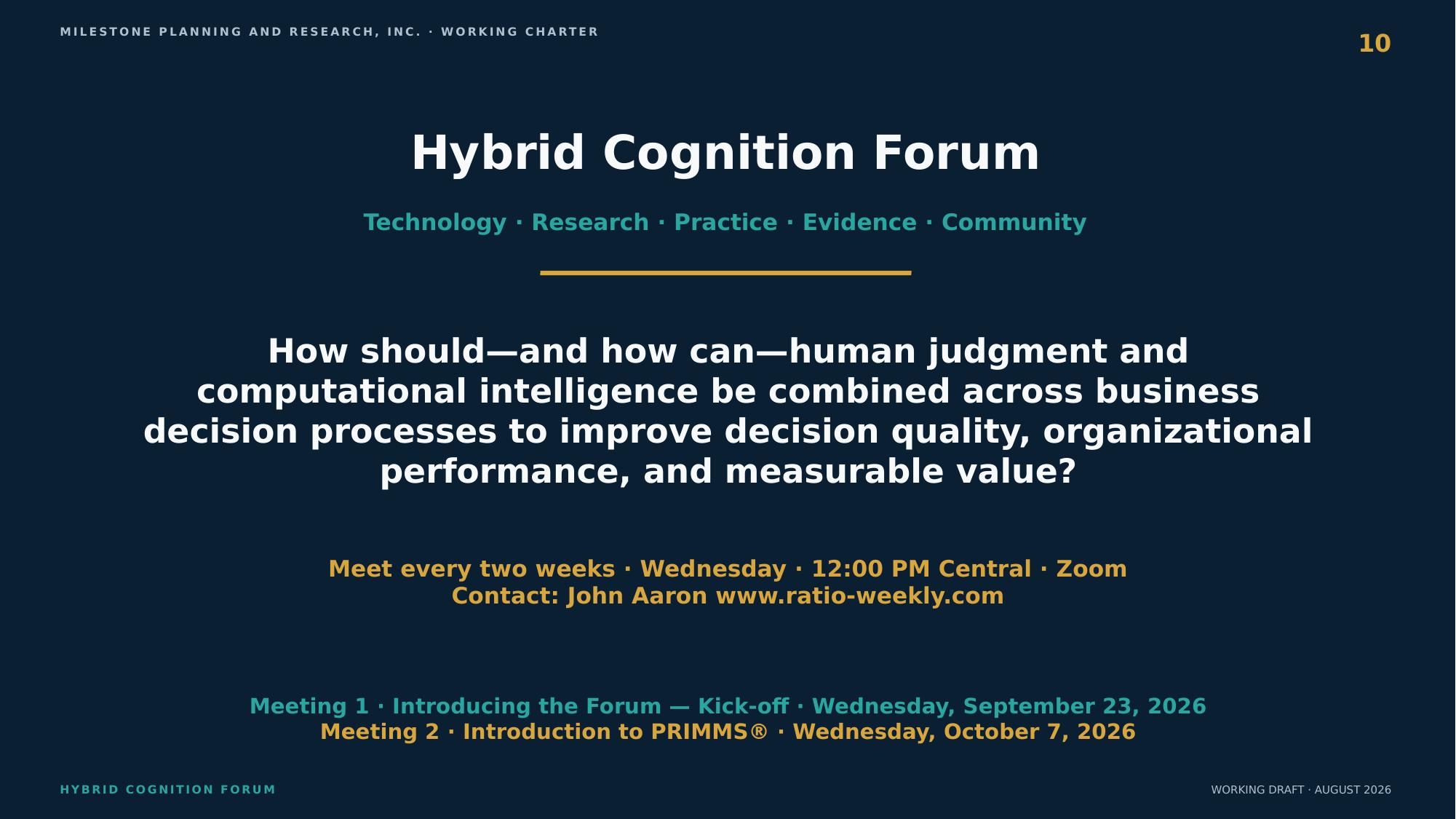 MILESTONE PLANNING AND RESEARCH, INC. · WORKING CHARTER

10

Hybrid Cognition Forum

Technology · Research · Practice · Evidence · Community

How should—and how can—human judgment and computational intelligence be combined across business decision processes to improve decision quality, organizational performance, and measurable value?

Meet every two weeks · Wednesday · 12:00 PM Central · Zoom
Contact: John Aaron www.ratio-weekly.com

Meeting 1 · Introducing the Forum — Kick-off · Wednesday, September 23, 2026
Meeting 2 · Introduction to PRIMMS® · Wednesday, October 7, 2026

HYBRID COGNITION FORUM

WORKING DRAFT · AUGUST 2026